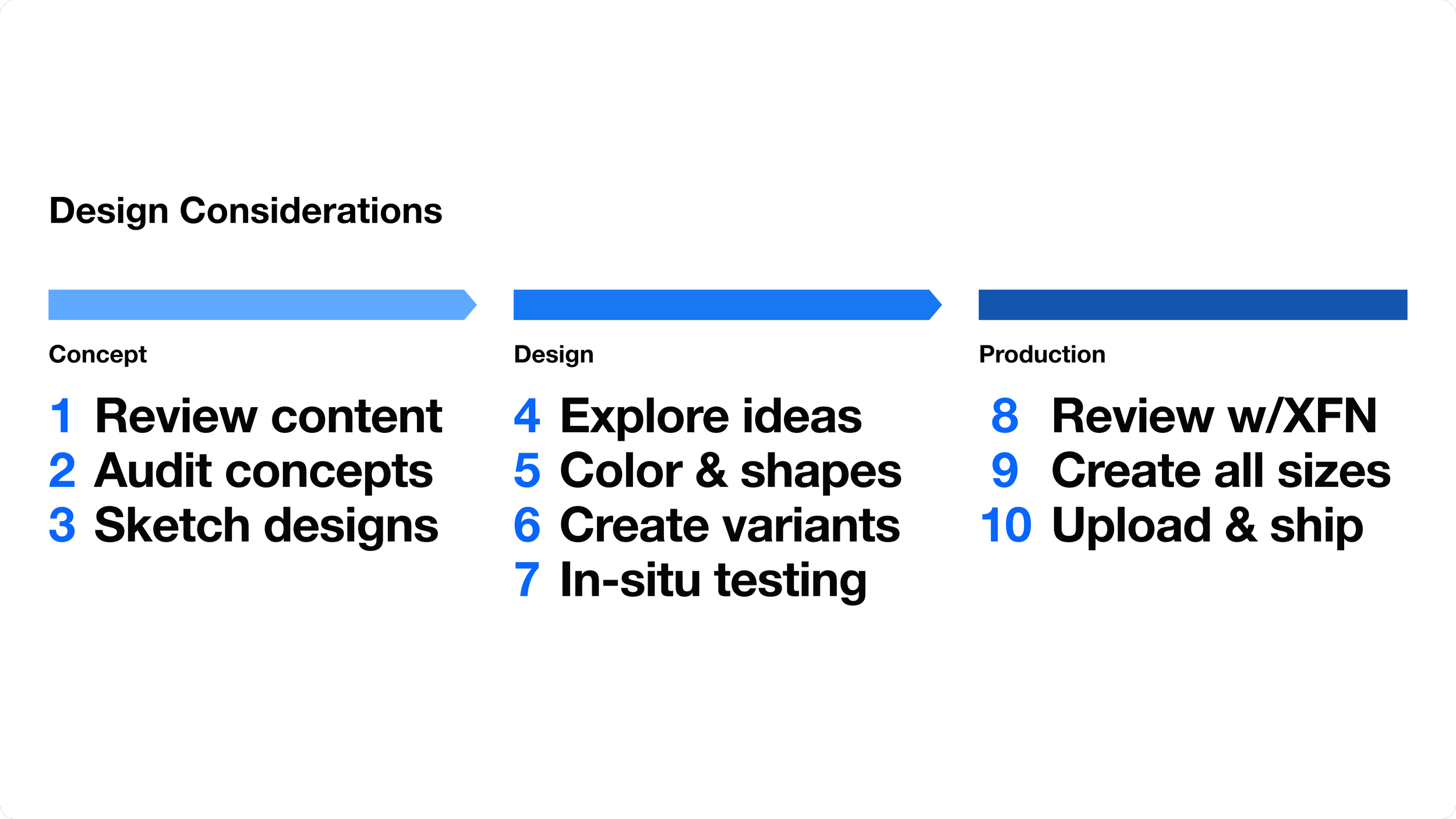 Design Considerations

Concept

1 Review content
2 Audit concepts
3 Sketch designs

Design

4 Explore ideas
5 Color & shapes
6 Create variants
7 In-situ testing

Production

8 Review w/XFN
9 Create all sizes
10 Upload & ship